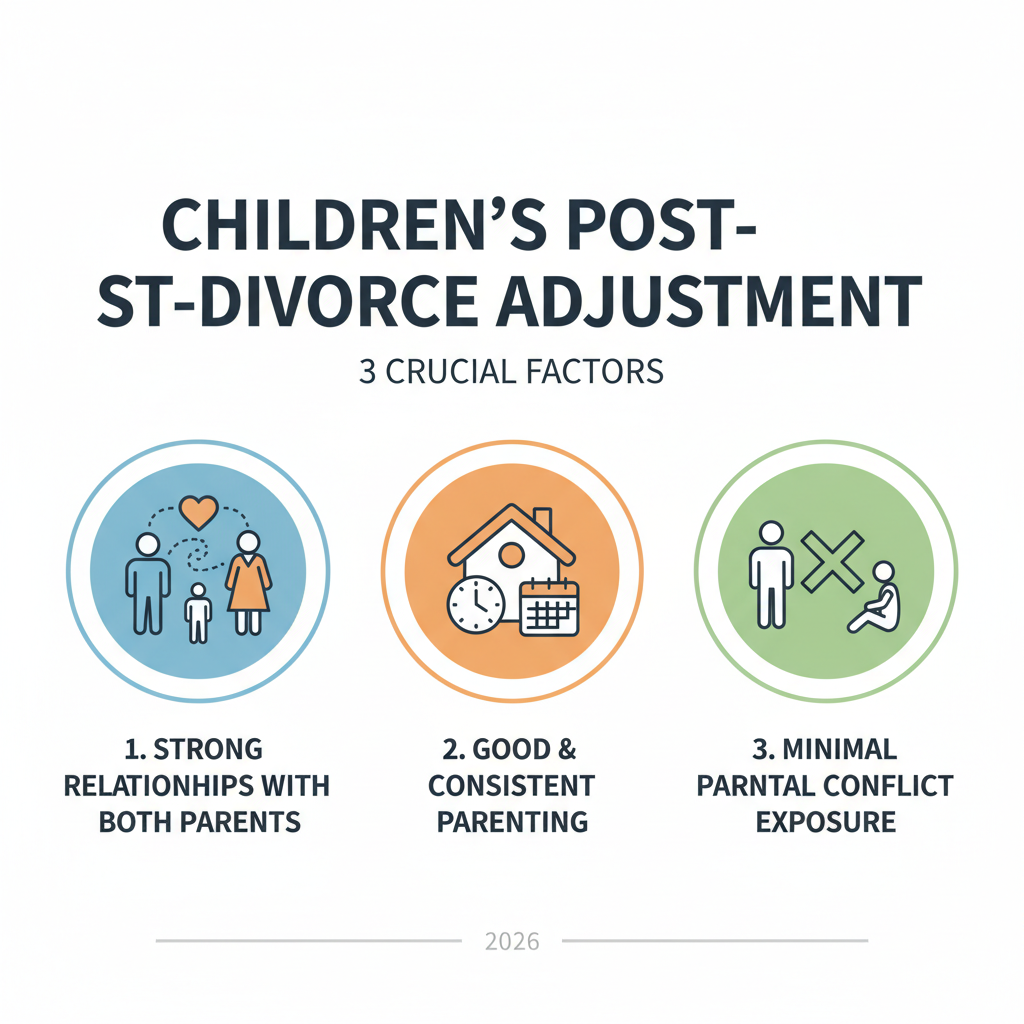 CHILDREN'S POST-ST-DIVORCE ADJUSTMENT

3 CRUCIAL FACTORS

1. STRONG RELATIONHIPS WITH BOTH PARENTS

2. GOOD & CONSISTENT PARENTING

3. MINIMAL PARNTAL CONFLICT EXPOSURE

2026